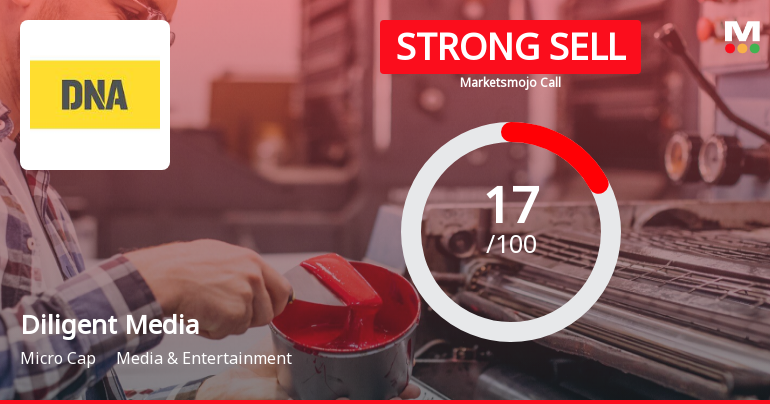 DNA

STRONG SELL
Marketsmojo Call

M

17
/100

Diligent Media
Micro Cap Media & Entertainment